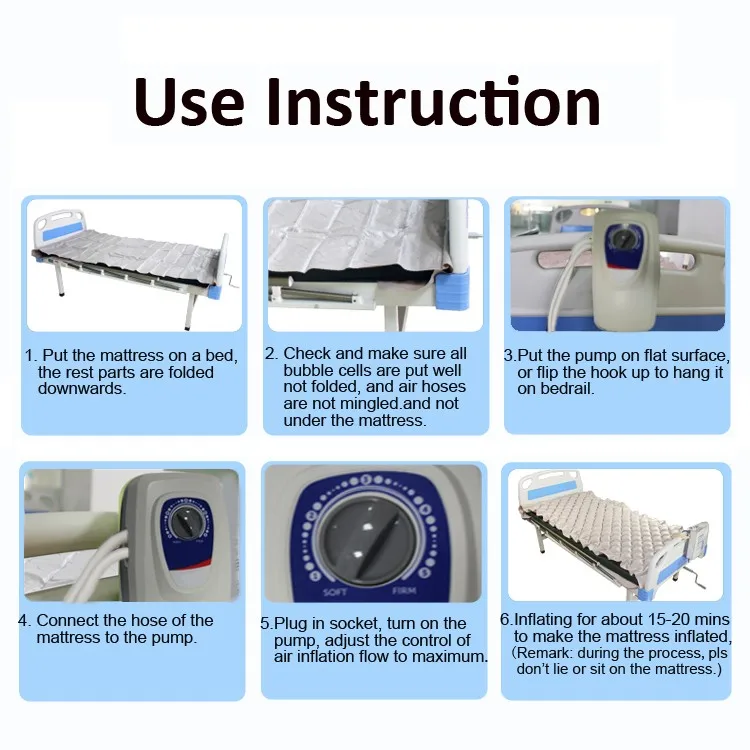 Use Instruction

1. Put the mattress on a bed, the rest parts are folded downwards.

2. Check and make sure all bubble cells are put well not folded, and air hoses are not mingled.and not under the mattress.

3.Put the pump on flat surface, or flip the hook up to hang it on bedrail.

4. Connect the hose of the mattress to the pump.

SOFT FIRM

5.Plug in socket, turn on the pump, adjust the control of air inflation flow to maximum.

6.Inflating for about 15-20 mins to make the mattress inflated, (Remark: during the process, pls don't lie or sit on the mattress.)